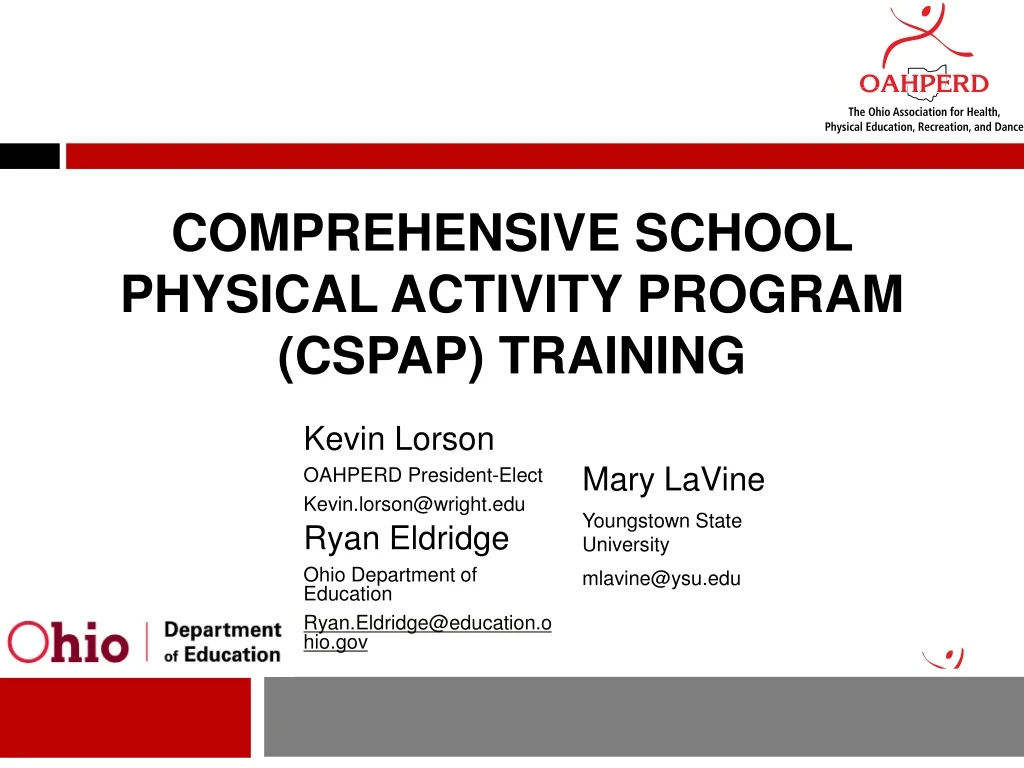 OAHPERD
The Ohio Association for Health, Physical Education, Recreation, and Dance

COMPREHENSIVE SCHOOL PHYSICAL ACTIVITY PROGRAM (CSPAP) TRAINING

Kevin Lorson
OAHPERD President-Elect
Kevin.lorson@wright.edu

Ryan Eldridge
Ohio Department of Education
Ryan.Eldridge@education.ohio.gov

Mary LaVine
Youngstown State University
mlavine@ysu.edu

Ohio | Department of Education